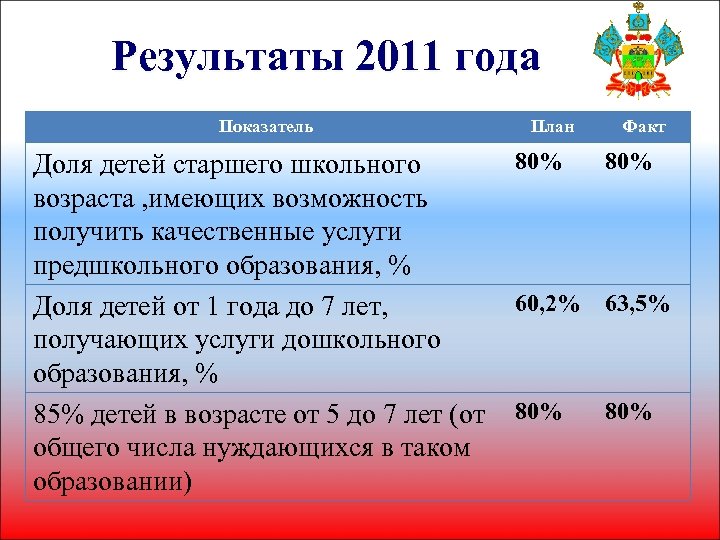 Результаты 2011 года

| Показатель | План | Факт |
|---|---|---|
| Доля детей старшего школьного возраста ,имеющих возможность получить качественные услуги предшкольного образования, % | 80% | 80% |
| Доля детей от 1 года до 7 лет, получающих услуги дошкольного образования, % | 60,2% | 63,5% |
| 85% детей в возрасте от 5 до 7 лет (от общего числа нуждающихся в таком образовании) | 80% | 80% |